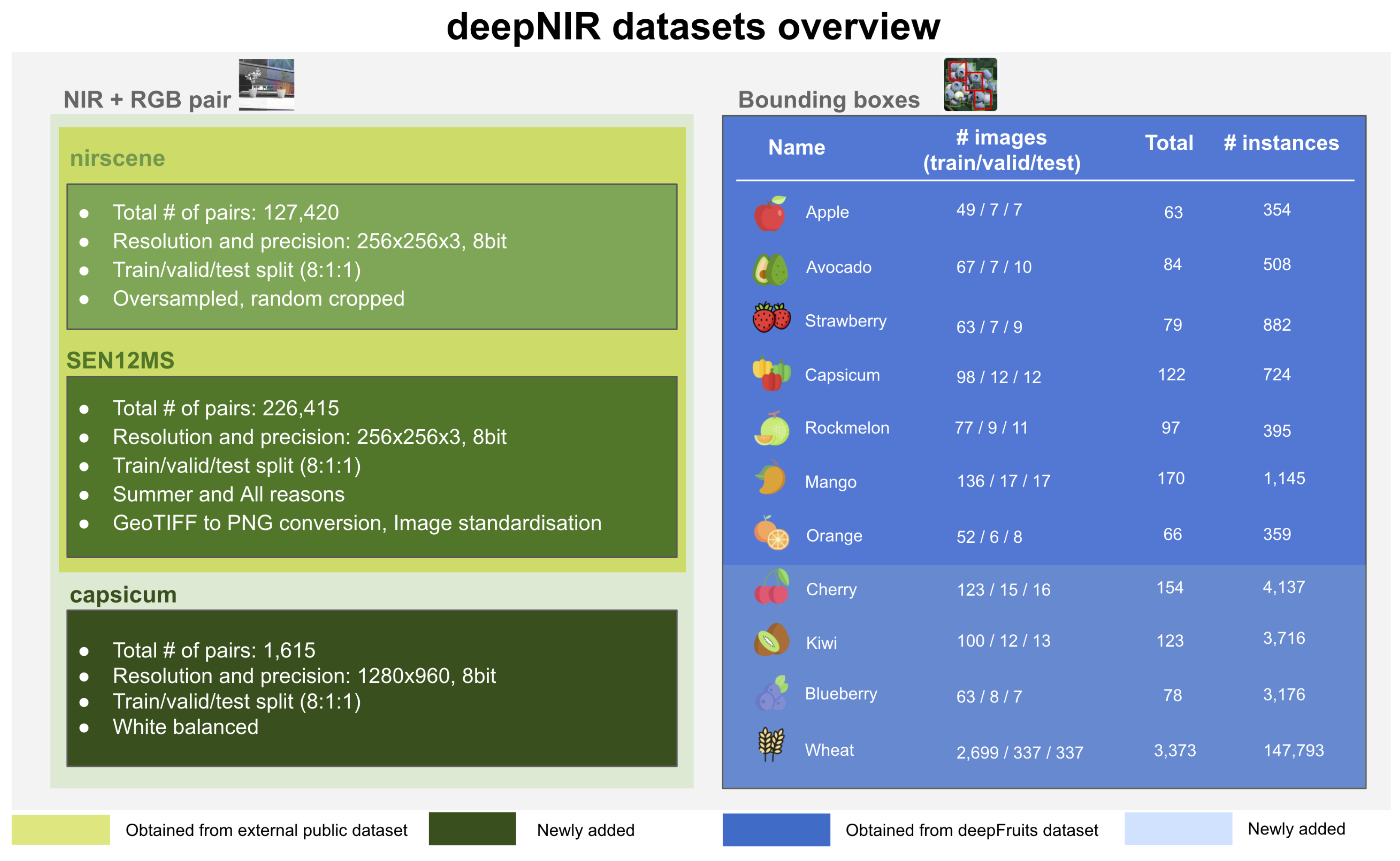 deepNIR datasets overview

NIR + RGB pair

nirscene

- Total # of pairs: 127,420
- Resolution and precision: 256x256x3, 8bit
- Train/valid/test split (8:1:1)
- Oversampled, random cropped

SEN12MS

- Total # of pairs: 226,415
- Resolution and precision: 256x256x3, 8bit
- Train/valid/test split (8:1:1)
- Summer and All reasons
- GeoTIFF to PNG conversion, Image standardisation

capsicum

- Total # of pairs: 1,615
- Resolution and precision: 1280x960, 8bit
- Train/valid/test split (8:1:1)
- White balanced

Bounding boxes

| Name | # images (train/valid/test) | Total | # instances |
|---|---|---|---|
| Apple | 49 / 7 / 7 | 63 | 354 |
| Avocado | 67 / 7 / 10 | 84 | 508 |
| Strawberry | 63 / 7 / 9 | 79 | 882 |
| Capsicum | 98 / 12 / 12 | 122 | 724 |
| Rockmelon | 77 / 9 / 11 | 97 | 395 |
| Mango | 136 / 17 / 17 | 170 | 1,145 |
| Orange | 52 / 6 / 8 | 66 | 359 |
| Cherry | 123 / 15 / 16 | 154 | 4,137 |
| Kiwi | 100 / 12 / 13 | 123 | 3,716 |
| Blueberry | 63 / 8 / 7 | 78 | 3,176 |
| Wheat | 2,699 / 337 / 337 | 3,373 | 147,793 |

Obtained from external public dataset
Newly added
Obtained from deepFruits dataset
Newly added